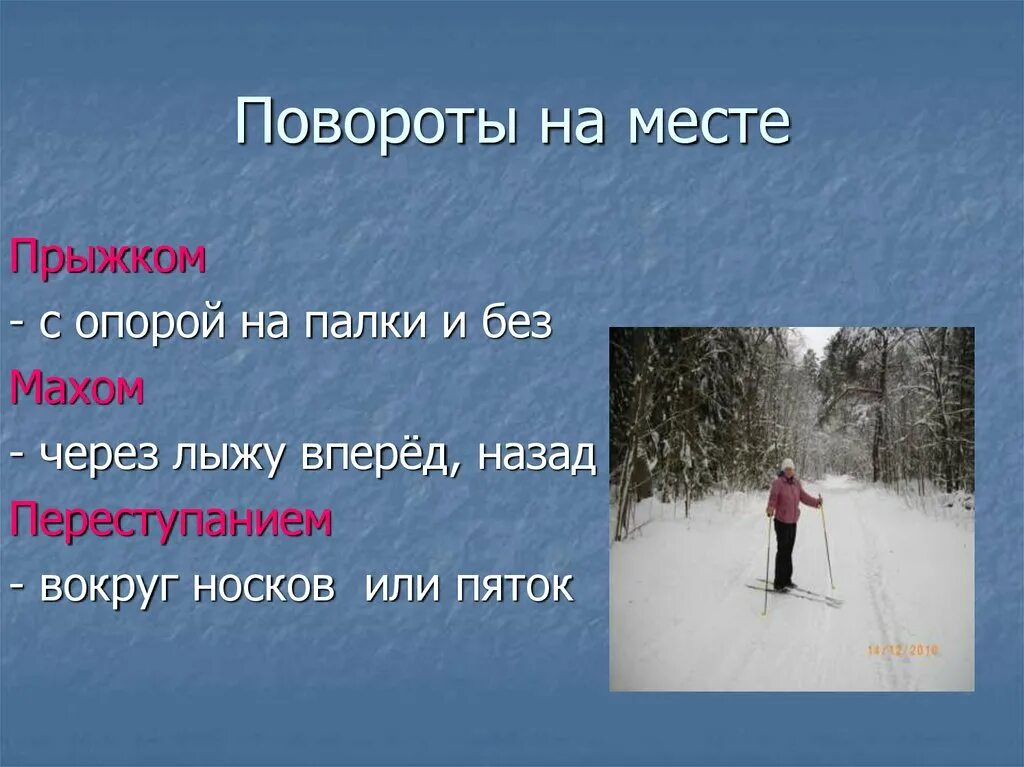 Повороты на месте

Прыжком

- с опорой на палки и без

Махом

- через лыжу вперёд, назад

Переступанием

- вокруг носков  или пяток

14/12/2010